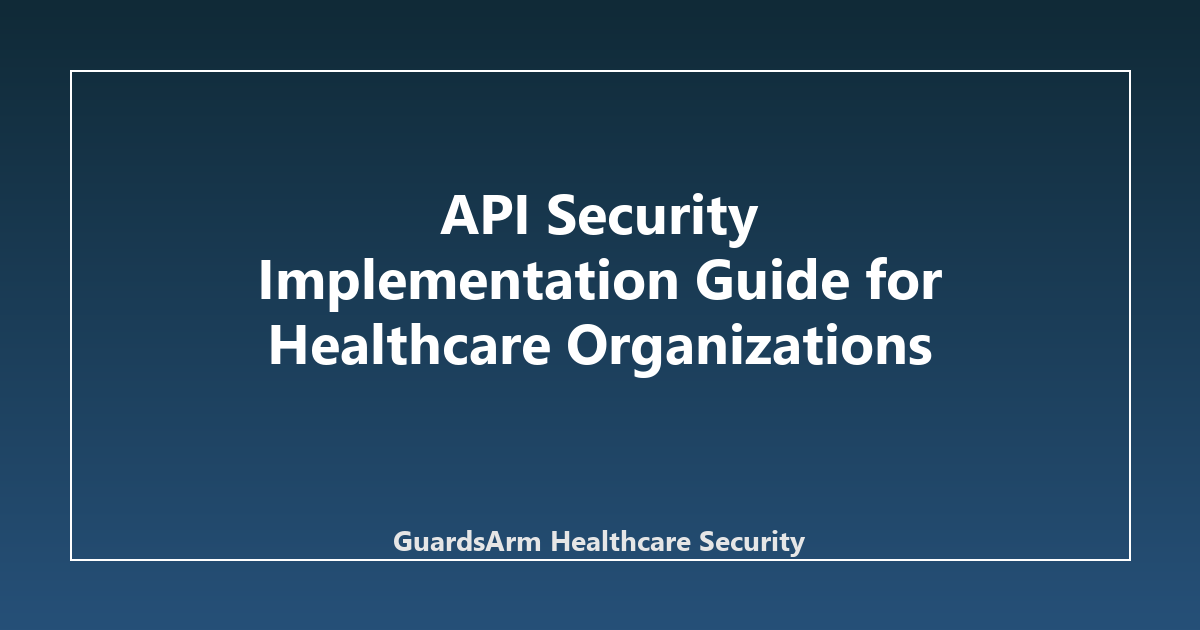 API Security Implementation Guide for Healthcare Organizations

GuardsArm Healthcare Security